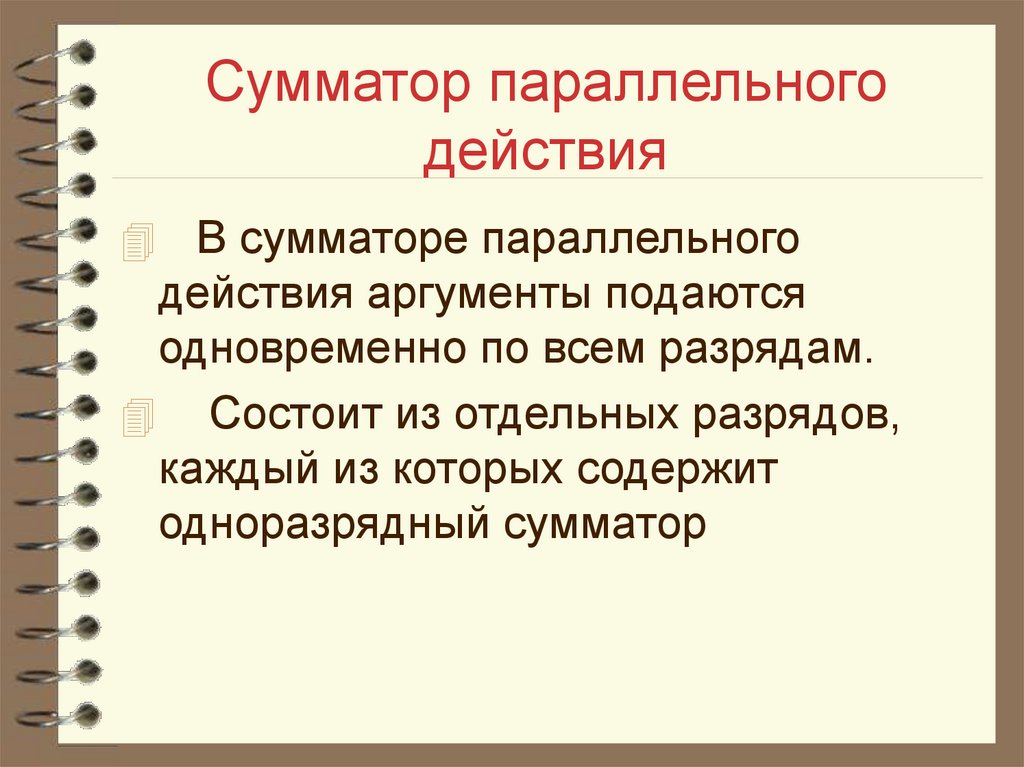 Сумматор параллельного действия

В сумматоре параллельного действия аргументы подаются одновременно по всем разрядам.

Состоит из отдельных разрядов, каждый из которых содержит одноразрядный сумматор